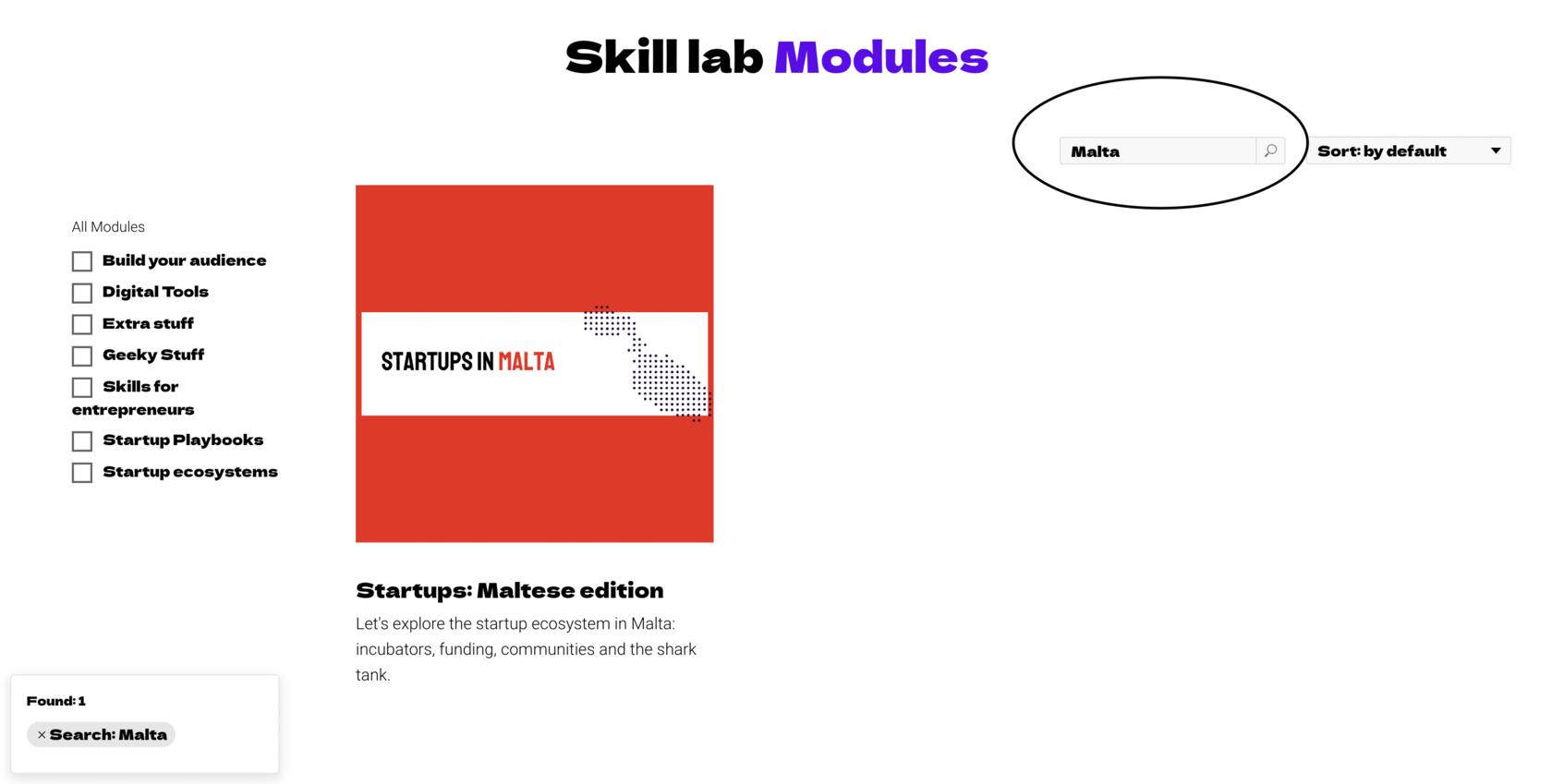 Skill lab Modules

Malta

Sort: by default

All Modules

Build your audience

Digital Tools

Extra stuff

Geeky Stuff

Skills for entrepreneurs

Startup Playbooks

Startup ecosystems

STARTUPS IN MALTA

Startups: Maltese edition

Let's explore the startup ecosystem in Malta: incubators, funding, communities and the shark tank.

Found: 1

× Search: Malta